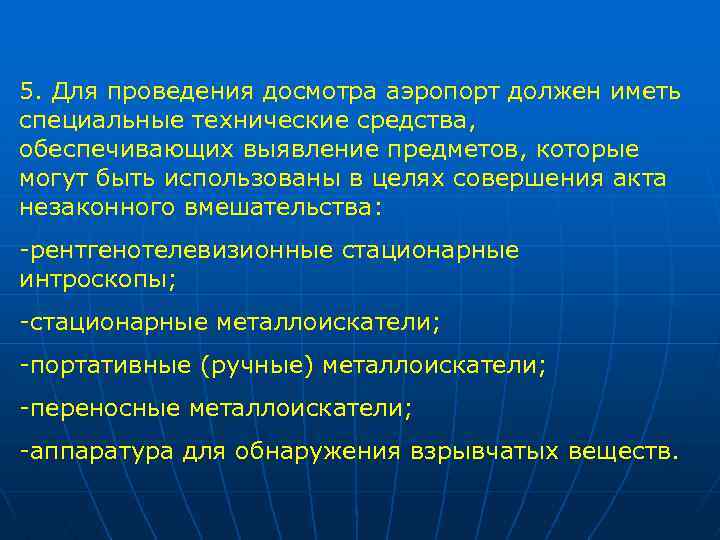 5. Для проведения досмотра аэропорт должен иметь специальные технические средства, обеспечивающих выявление предметов, которые могут быть использованы в целях совершения акта незаконного вмешательства:

-рентгенотелевизионные стационарные интроскопы;

-стационарные металлоискатели;

-портативные (ручные) металлоискатели;

-переносные металлоискатели;

-аппаратура для обнаружения взрывчатых веществ.